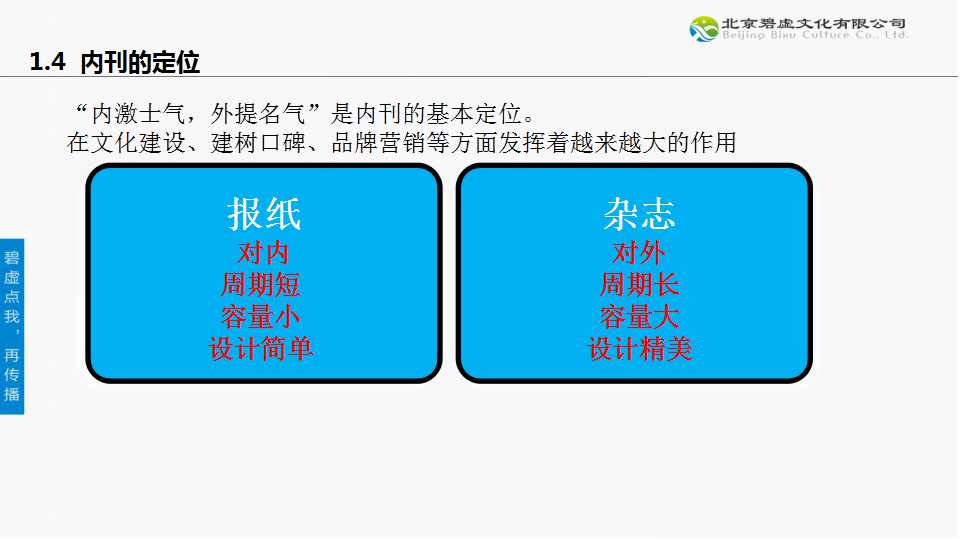 北京碧虚文化有限公司
Beijing Bixu Culture Co., Ltd.

1.4 内刊的定位

“内激士气，外提名气”是内刊的基本定位。
在文化建设、建树口碑、品牌营销等方面发挥着越来越大的作用

报纸
对内
周期短
容量小
设计简单

杂志
对外
周期长
容量大
设计精美

碧虚点我，再传播